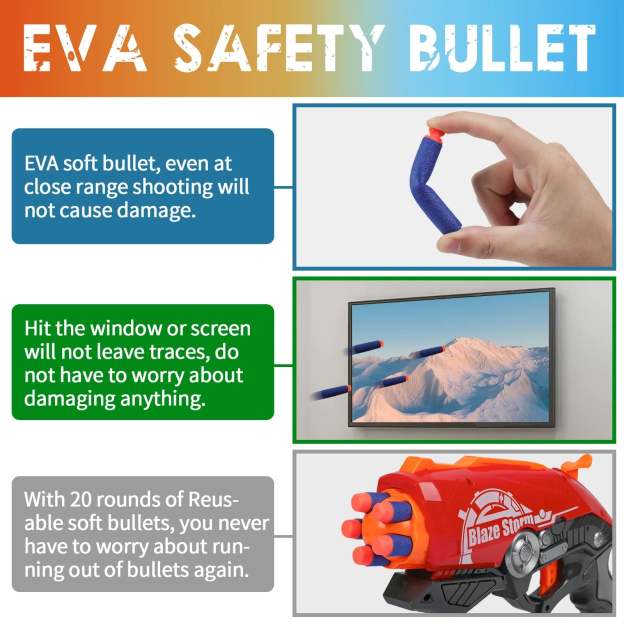 EVA SAFETY BULLET

EVA soft bullet, even at close range shooting will not cause damage.

Hit the window or screen will not leave traces, do not have to worry about damaging anything.

With 20 rounds of Reusable soft bullets, you never have to worry about running out of bullets again.

Blaze Storm